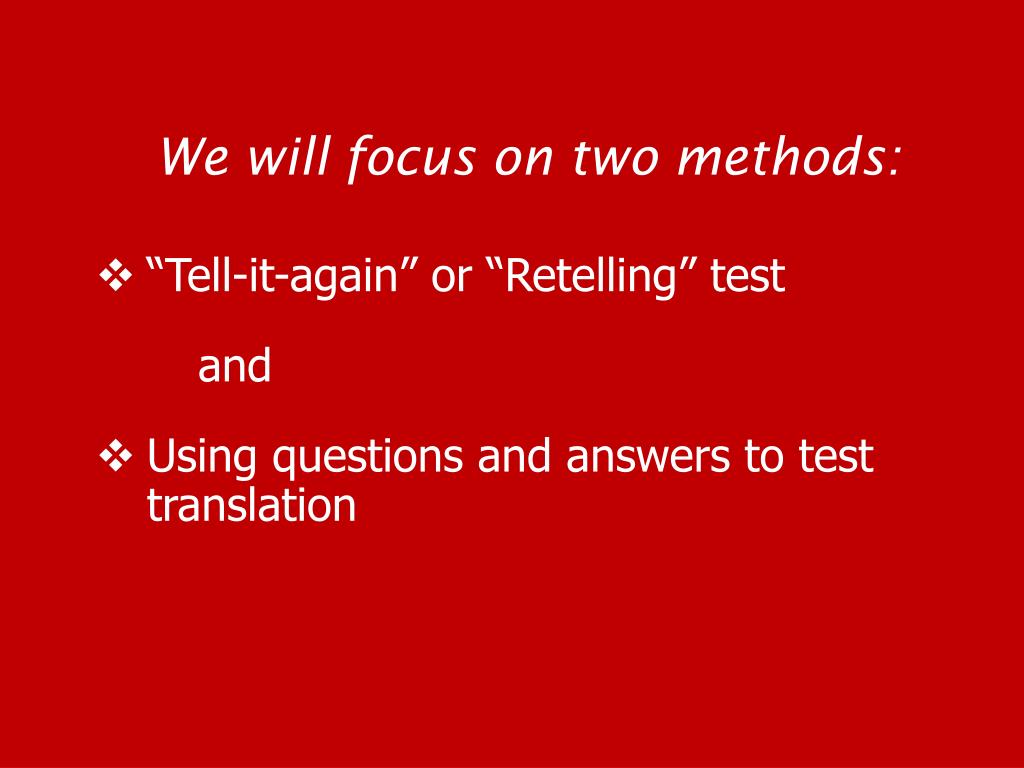 We will focus on two methods:

❖ “Tell-it-again” or “Retelling” test

and

❖ Using questions and answers to test translation